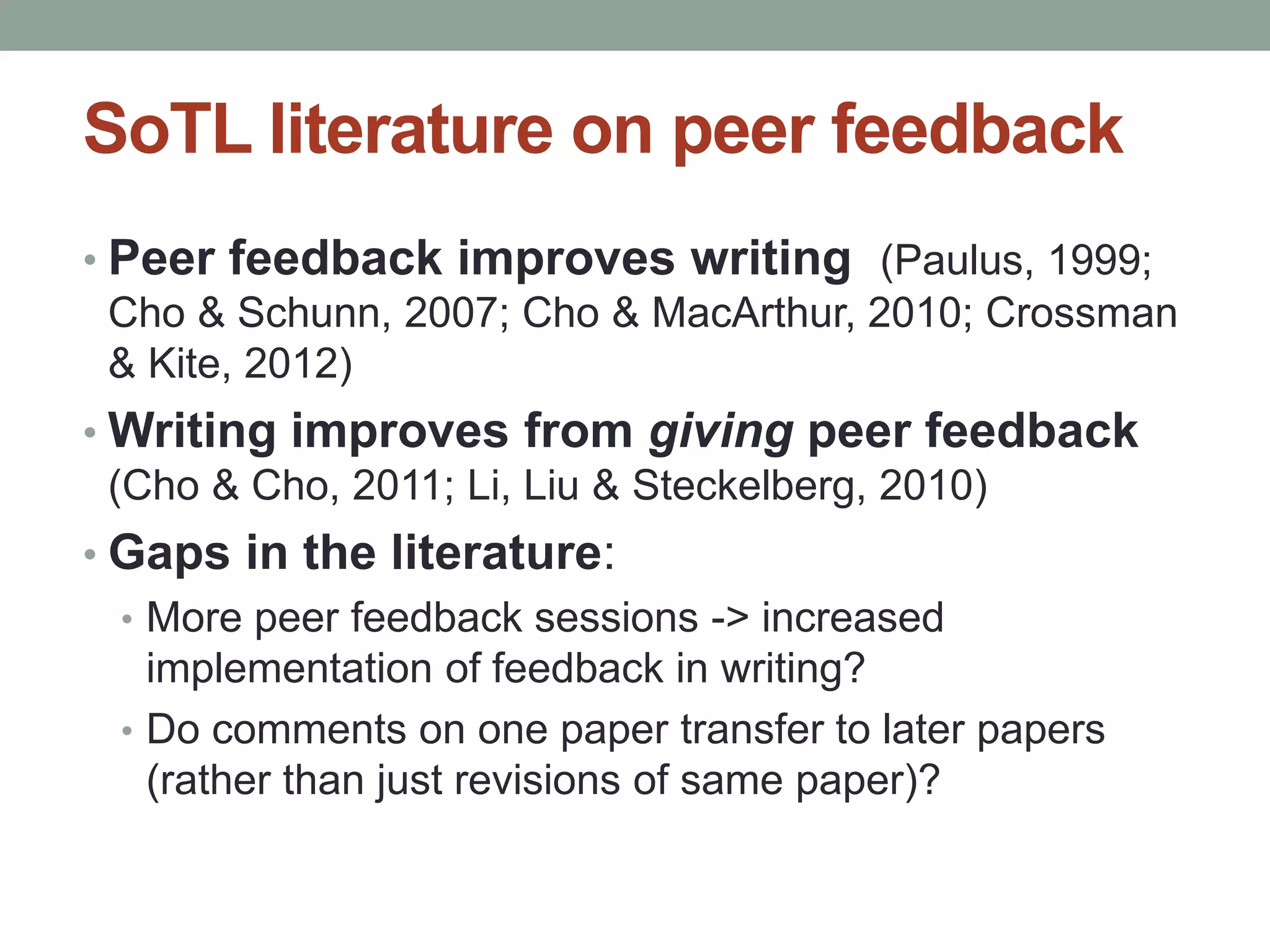 SoTL literature on peer feedback

• Peer feedback improves writing (Paulus, 1999; Cho & Schunn, 2007; Cho & MacArthur, 2010; Crossman & Kite, 2012)

• Writing improves from giving peer feedback (Cho & Cho, 2011; Li, Liu & Steckelberg, 2010)

• Gaps in the literature:

• More peer feedback sessions -> increased implementation of feedback in writing?

• Do comments on one paper transfer to later papers (rather than just revisions of same paper)?